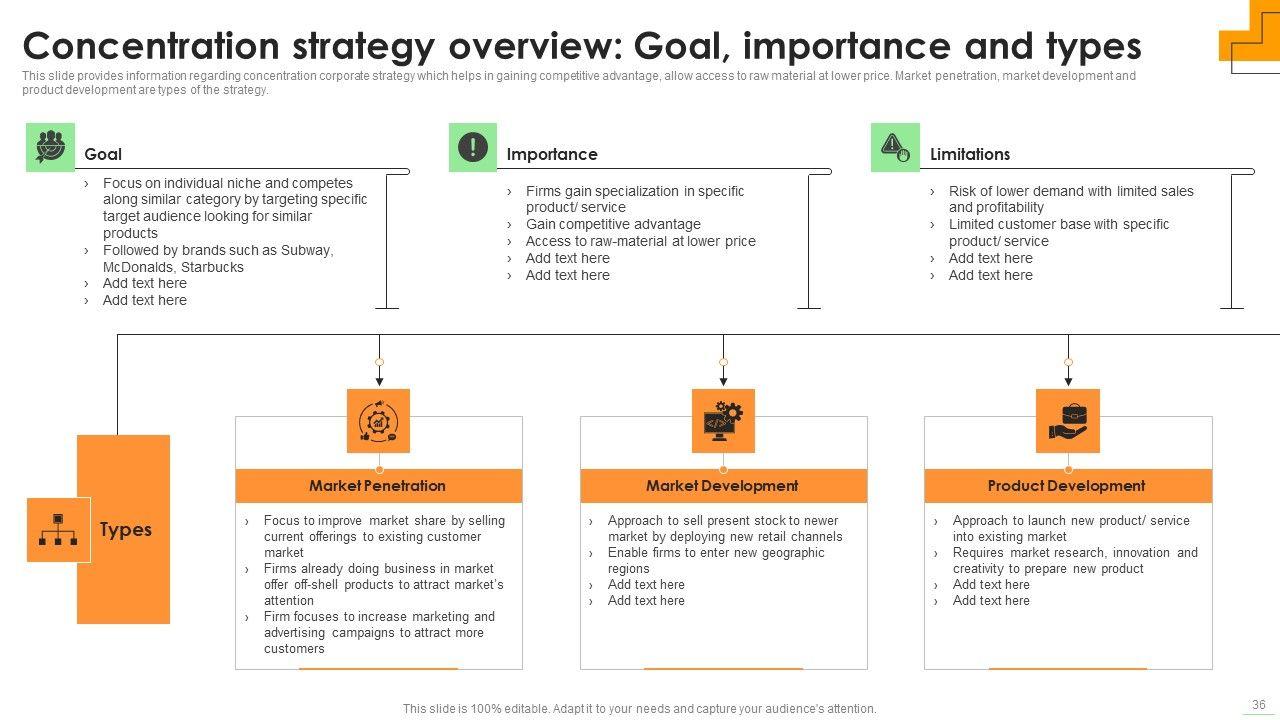 Concentration strategy overview: Goal, importance and types

This slide provides information regarding concentration corporate strategy which helps in gaining competitive advantage, allow access to raw material at lower price. Market penetration, market development and product development are types of the strategy.

Goal

› Focus on individual niche and competes along similar category by targeting specific target audience looking for similar products
› Followed by brands such as Subway, McDonalds, Starbucks
› Add text here
› Add text here

Importance

› Firms gain specialization in specific product/ service
› Gain competitive advantage
› Access to raw-material at lower price
› Add text here
› Add text here

Limitations

› Risk of lower demand with limited sales and profitability
› Limited customer base with specific product/ service
› Add text here
› Add text here

Types

Market Penetration

› Focus to improve market share by selling current offerings to existing customer market
› Firms already doing business in market offer off-shell products to attract market's attention
› Firm focuses to increase marketing and advertising campaigns to attract more customers

Market Development

› Approach to sell present stock to newer market by deploying new retail channels
› Enable firms to enter new geographic regions
› Add text here
› Add text here

Product Development

› Approach to launch new product/ service into existing market
› Requires market research, innovation and creativity to prepare new product
› Add text here
› Add text here

This slide is 100% editable. Adapt it to your needs and capture your audience's attention.

36